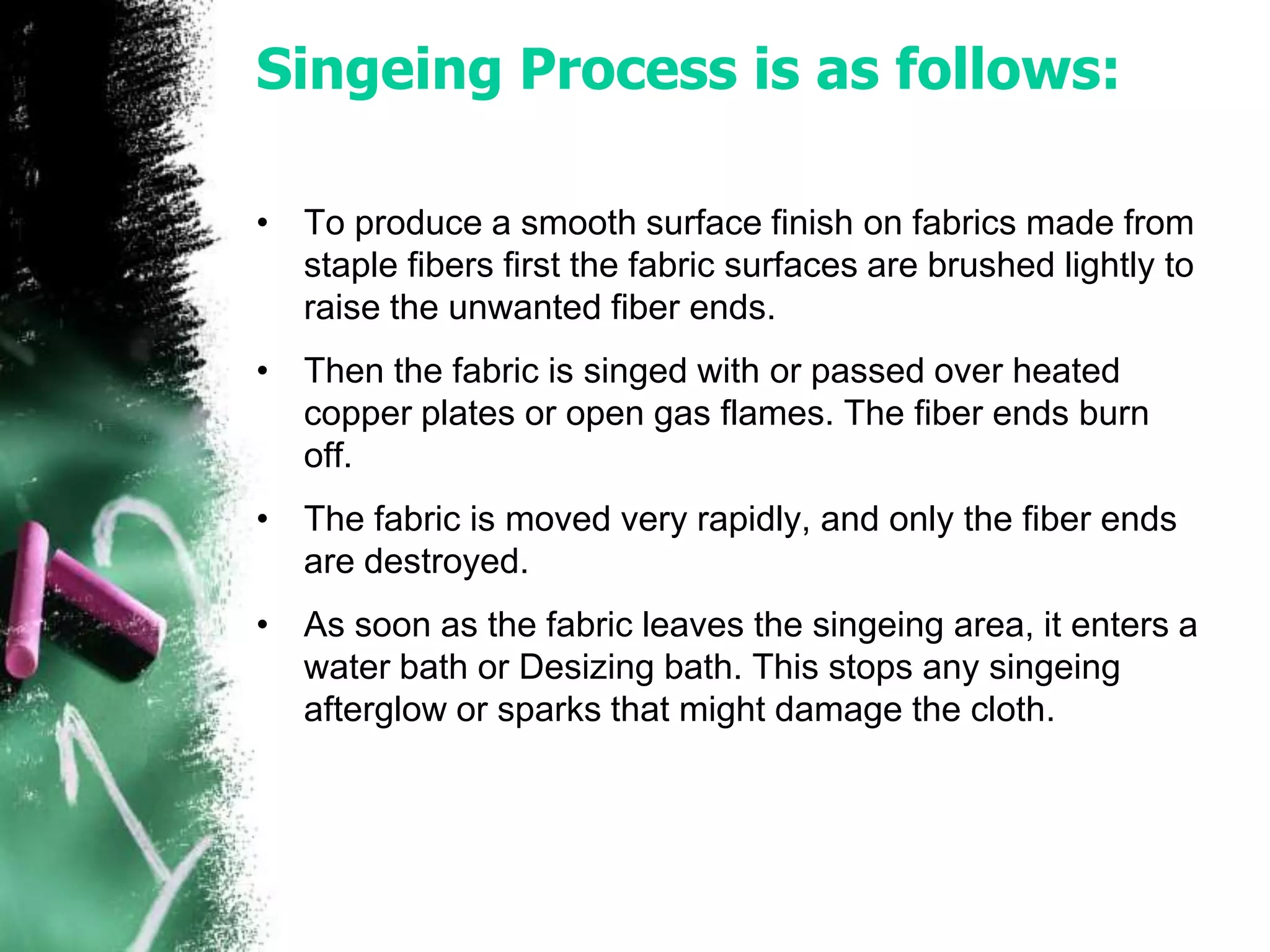 Singeing Process is as follows:

• To produce a smooth surface finish on fabrics made from staple fibers first the fabric surfaces are brushed lightly to raise the unwanted fiber ends.

• Then the fabric is singed with or passed over heated copper plates or open gas flames. The fiber ends burn off.

• The fabric is moved very rapidly, and only the fiber ends are destroyed.

• As soon as the fabric leaves the singeing area, it enters a water bath or Desizing bath. This stops any singeing afterglow or sparks that might damage the cloth.